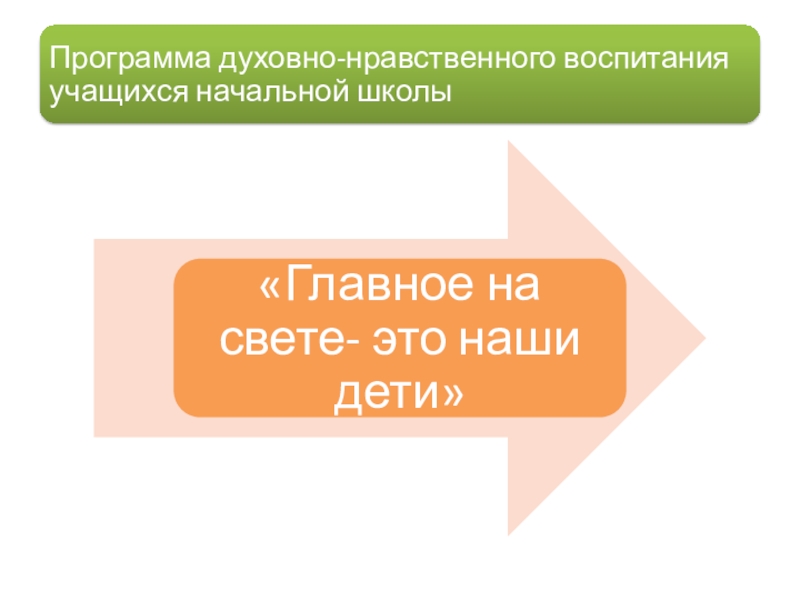 Программа духовно-нравственного воспитания учащихся начальной школы

«Главное на свете- это наши дети»